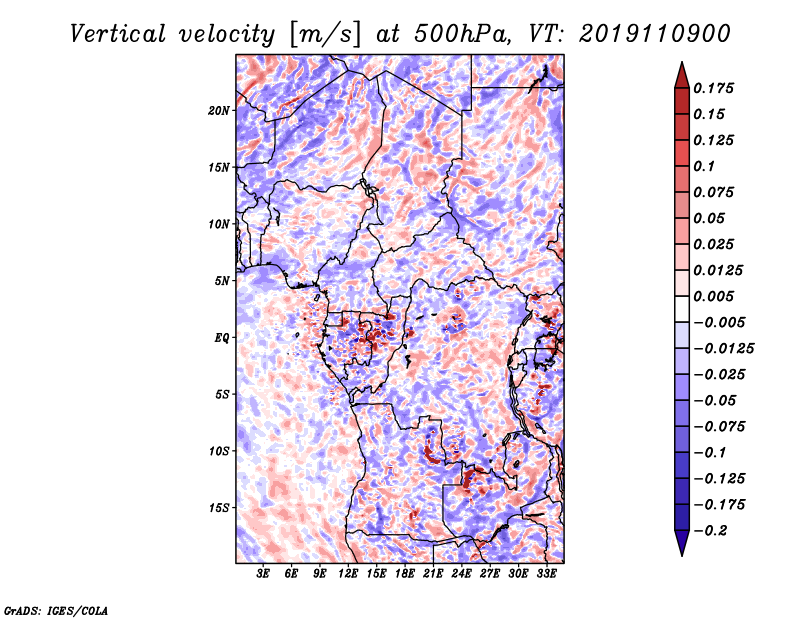 Vertical velocity [m/s] at 500hPa, VT: 2019110900

20N
15N
10N
5N
EQ
5S
10S
15S

3E 6E 9E 12E 15E 18E 21E 24E 27E 30E 33E

0.175
0.15
0.125
0.1
0.075
0.05
0.025
0.0125
0.005
−0.005
−0.0125
−0.025
−0.05
−0.075
−0.1
−0.125
−0.175
−0.2

GrADS: IGES/COLA